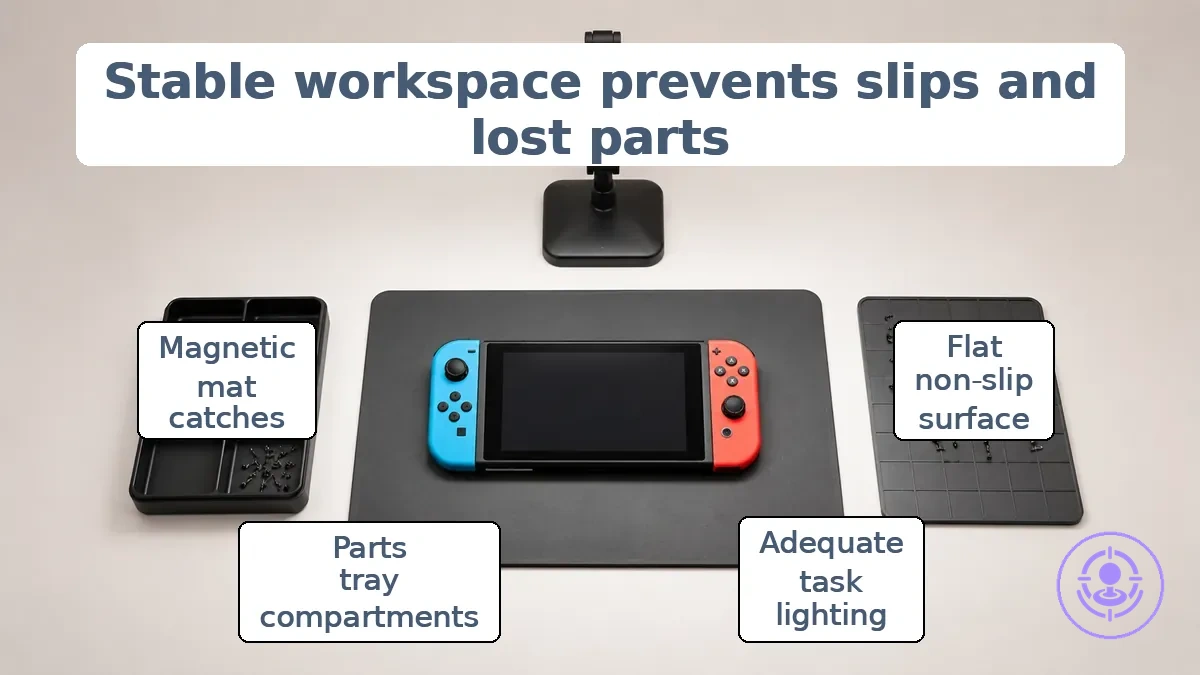 Stable workspace prevents slips and lost parts

Magnetic mat catches

Flat non-slip surface

Parts tray compartments

Adequate task lighting